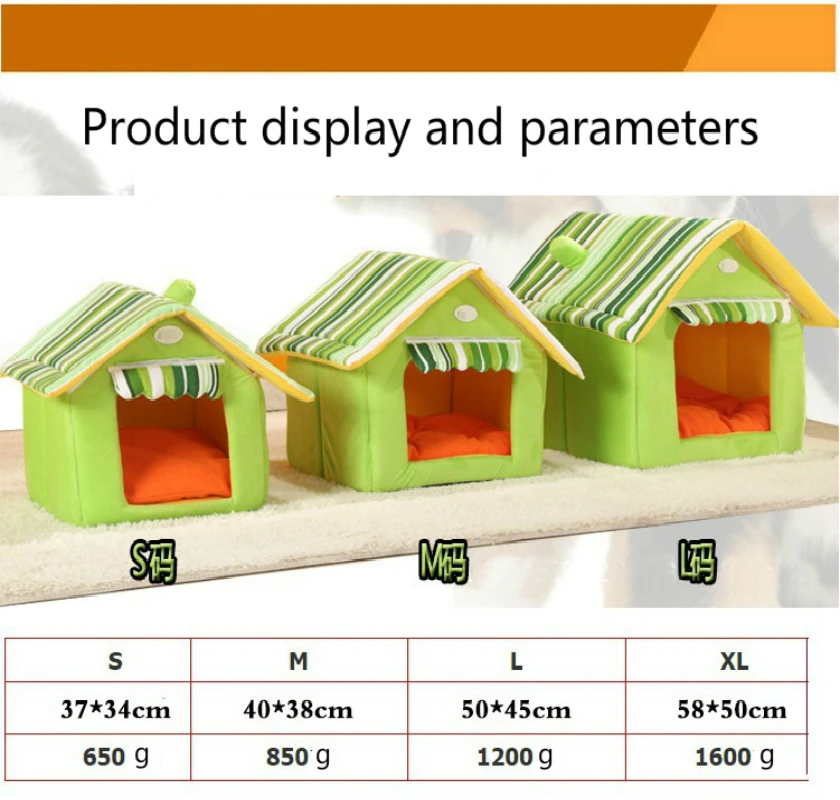 Product display and parameters

S码

M码

L码

| S | M | L | XL |
|---|---|---|---|
| 37*34cm | 40*38cm | 50*45cm | 58*50cm |
| 650 g | 850 g | 1200 g | 1600 g |